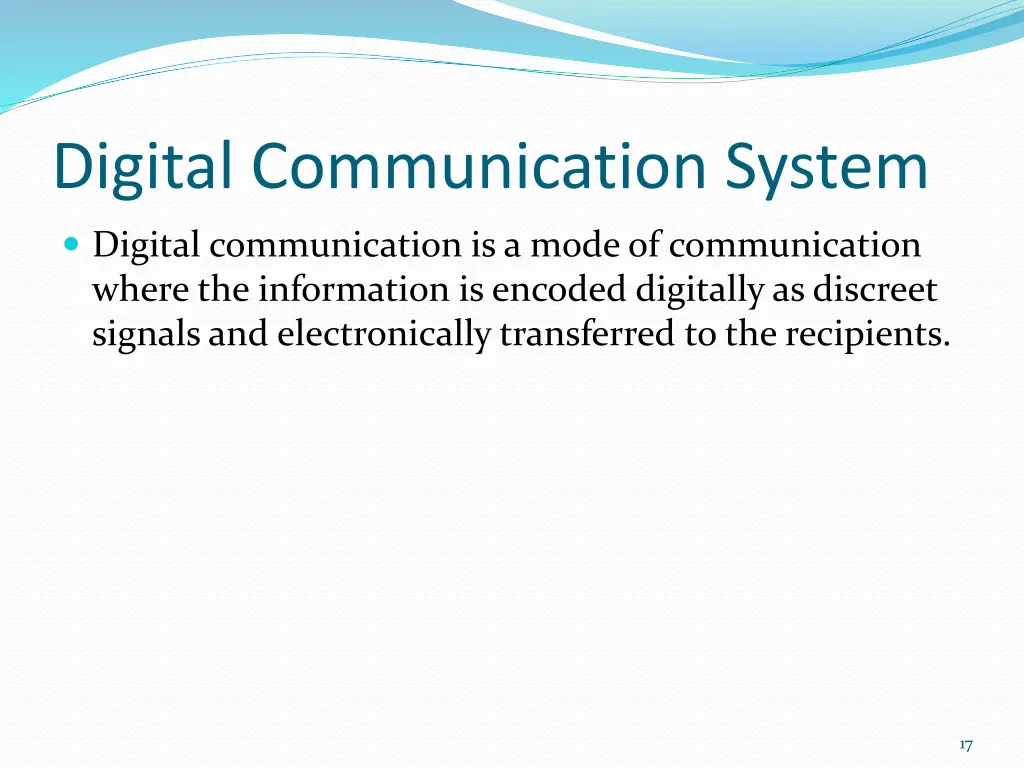 Digital Communication System

Digital communication is a mode of communication where the information is encoded digitally as discreet signals and electronically transferred to the recipients.

17